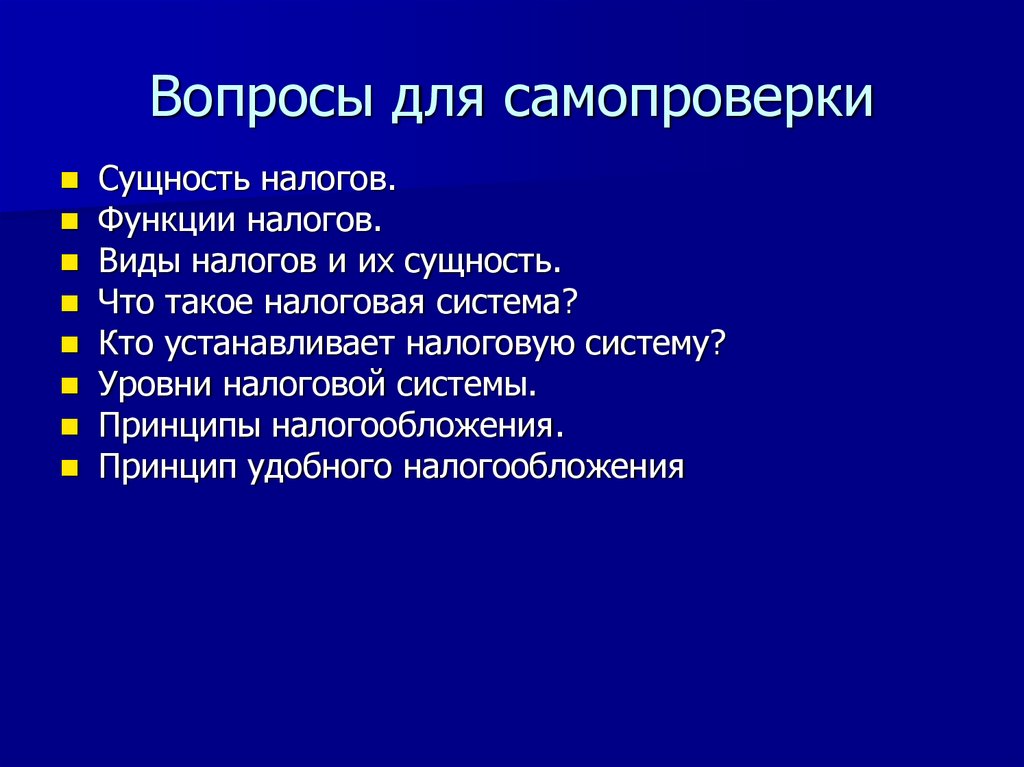 Вопросы для самопроверки

- Сущность налогов.
- Функции налогов.
- Виды налогов и их сущность.
- Что такое налоговая система?
- Кто устанавливает налоговую систему?
- Уровни налоговой системы.
- Принципы налогообложения.
- Принцип удобного налогообложения